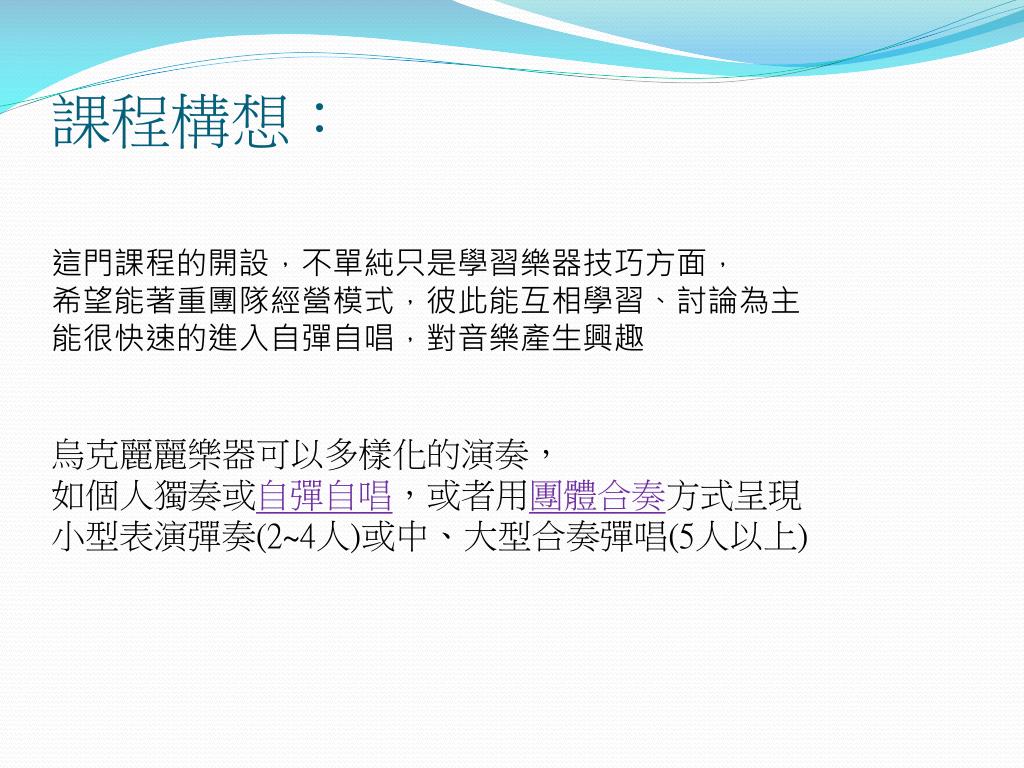 課程構想：

這門課程的開設，不單純只是學習樂器技巧方面，
希望能著重團隊經營模式，彼此能互相學習、討論為主
能很快速的進入自彈自唱，對音樂產生興趣

烏克麗麗樂器可以多樣化的演奏，
如個人獨奏或自彈自唱，或者用團體合奏方式呈現
小型表演彈奏(2~4人)或中、大型合奏彈唱(5人以上)